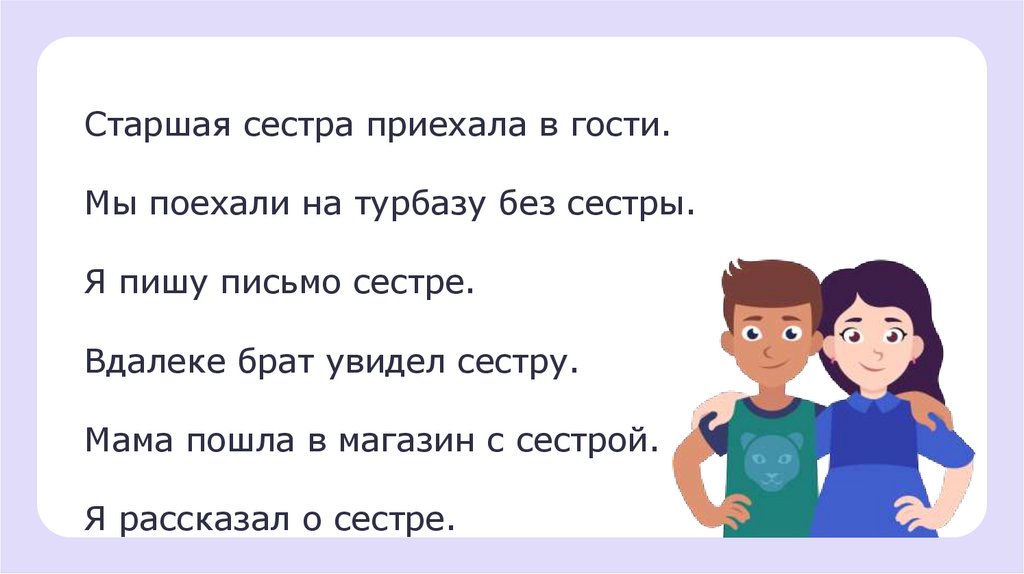 Старшая сестра приехала в гости.

Мы поехали на турбазу без сестры.

Я пишу письмо сестре.

Вдалеке брат увидел сестру.

Мама пошла в магазин с сестрой.

Я рассказал о сестре.